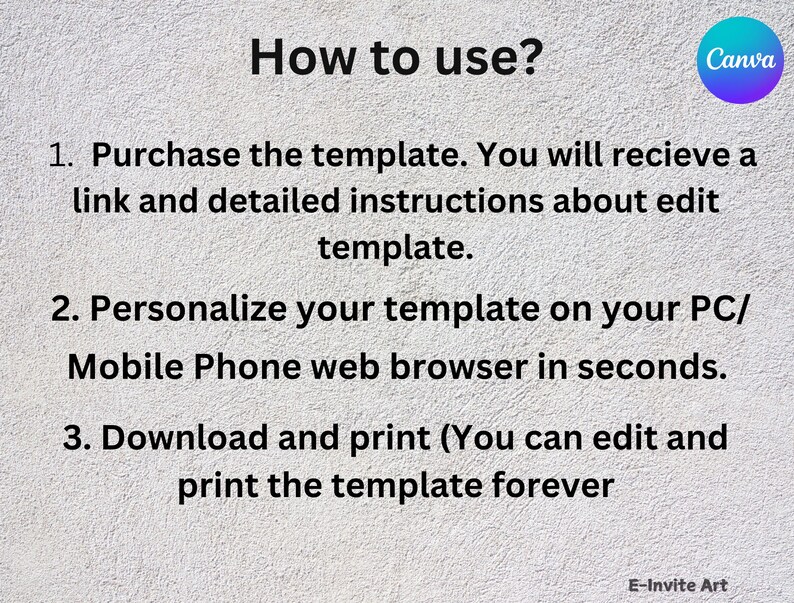 How to use?

Canva

1. Purchase the template. You will recieve a link and detailed instructions about edit template.

2. Personalize your template on your PC/ Mobile Phone web browser in seconds.

3. Download and print (You can edit and print the template forever

E-Invite Art